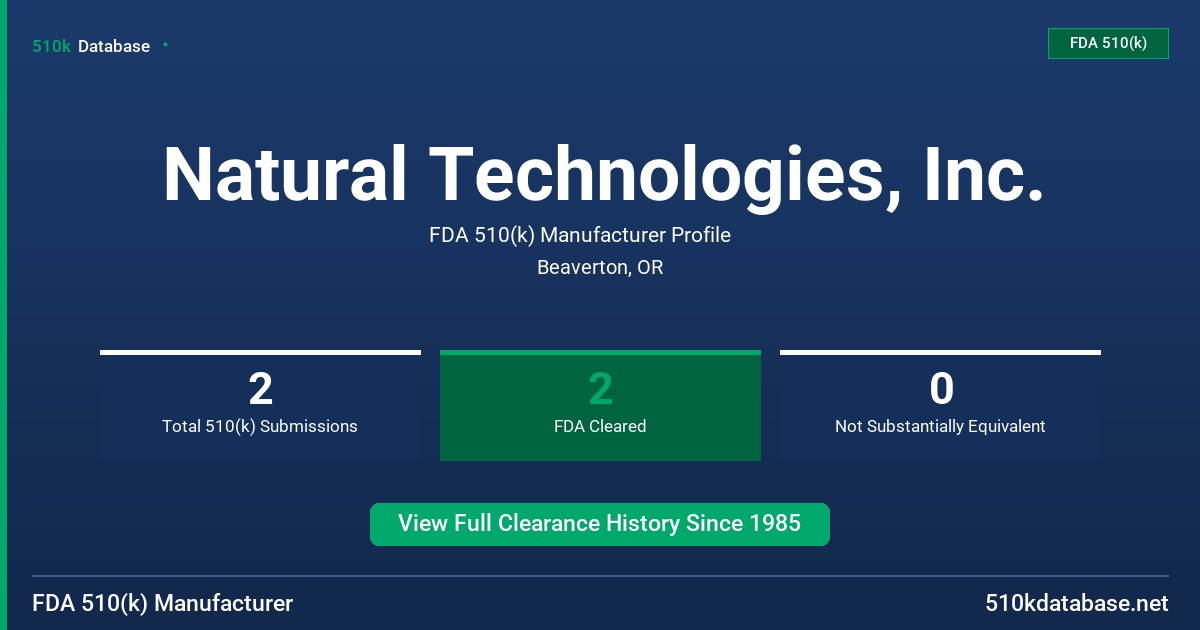 510k Database

FDA 510(k)

Natural Technologies, Inc.

FDA 510(k) Manufacturer Profile

Beaverton, OR

2
Total 510(k) Submissions

2
FDA Cleared

0
Not Substantially Equivalent

View Full Clearance History Since 1985

FDA 510(k) Manufacturer

510kdatabase.net